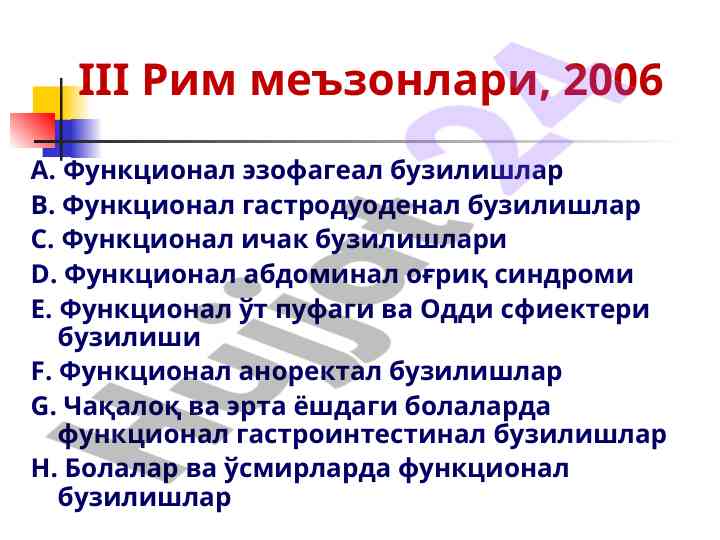 III Рим меъзонлари, 2006

A. Функционал эзофагеал бузилишлар
B. Функционал гастродуоденал бузилишлар
C. Функционал ичак бузилишлари
D. Функционал абдоминал оғриқ синдроми
E. Функционал ўт пуфаги ва Одди сфиектери бузилиши
F. Функционал аноректал бузилишлар
G. Чақалоқ ва эрта ёшдаги болаларда функционал гастроинтестинал бузилишлар
H. Болалар ва ўсмирларда функционал бузилишлар

hujjat 24